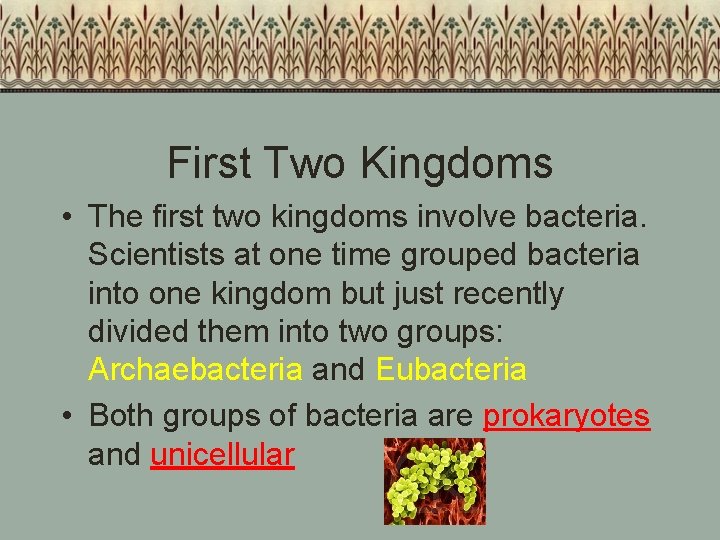 First Two Kingdoms

• The first two kingdoms involve bacteria. Scientists at one time grouped bacteria into one kingdom but just recently divided them into two groups: Archaebacteria and Eubacteria

• Both groups of bacteria are prokaryotes and unicellular